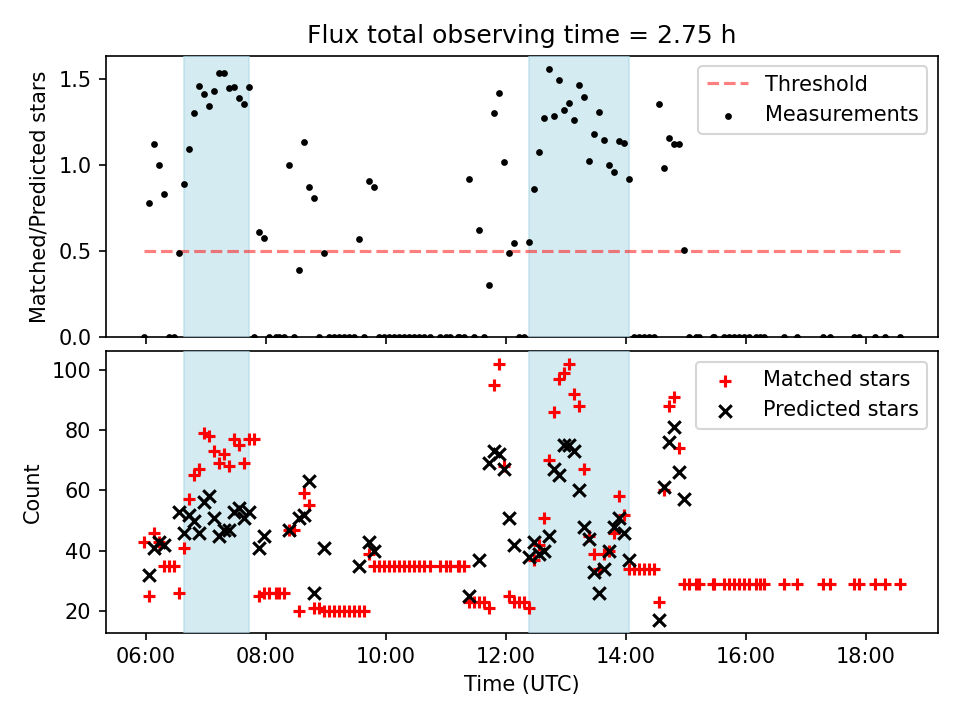 Flux total observing time = 2.75 h

Matched/Predicted stars

1.5
1.0
0.5
0.0

Threshold
Measurements

Count

100
80
60
40
20

Matched stars
Predicted stars

06:00
08:00
10:00
12:00
14:00
16:00
18:00

Time (UTC)